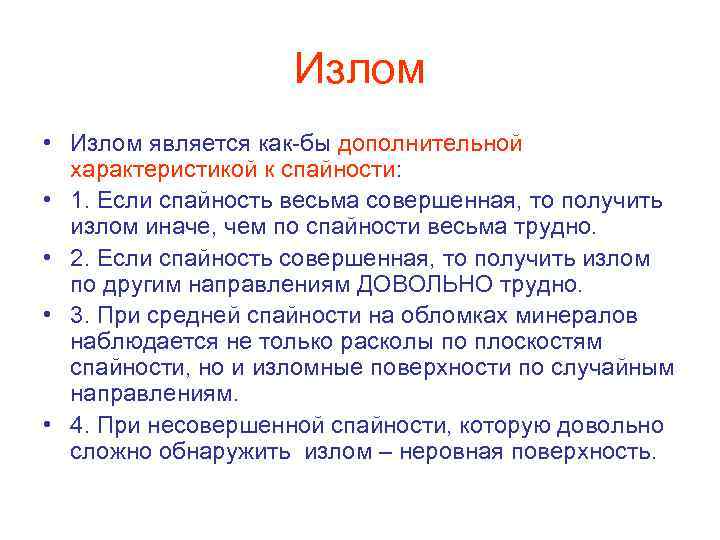 Излом

• Излом является как-бы дополнительной характеристикой к спайности:
• 1. Если спайность весьма совершенная, то получить излом иначе, чем по спайности весьма трудно.
• 2. Если спайность совершенная, то получить излом по другим направлениям ДОВОЛЬНО трудно.
• 3. При средней спайности на обломках минералов наблюдается не только расколы по плоскостям спайности, но и изломные поверхности по случайным направлениям.
• 4. При несовершенной спайности, которую довольно сложно обнаружить излом – неровная поверхность.